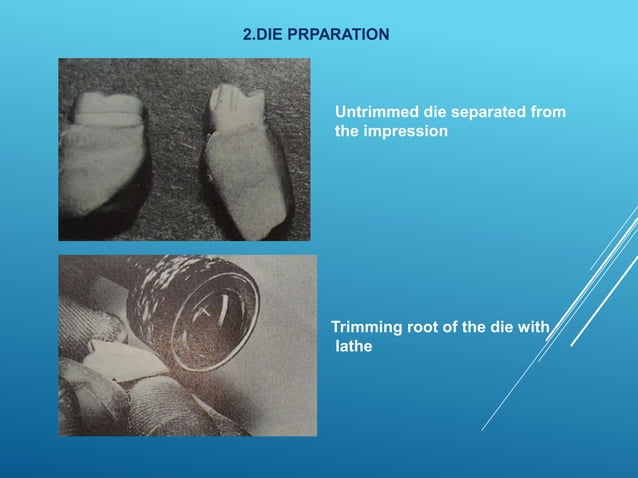 2.DIE PRPARATION

Untrimmed die separated from the impression

Trimming root of the die with lathe